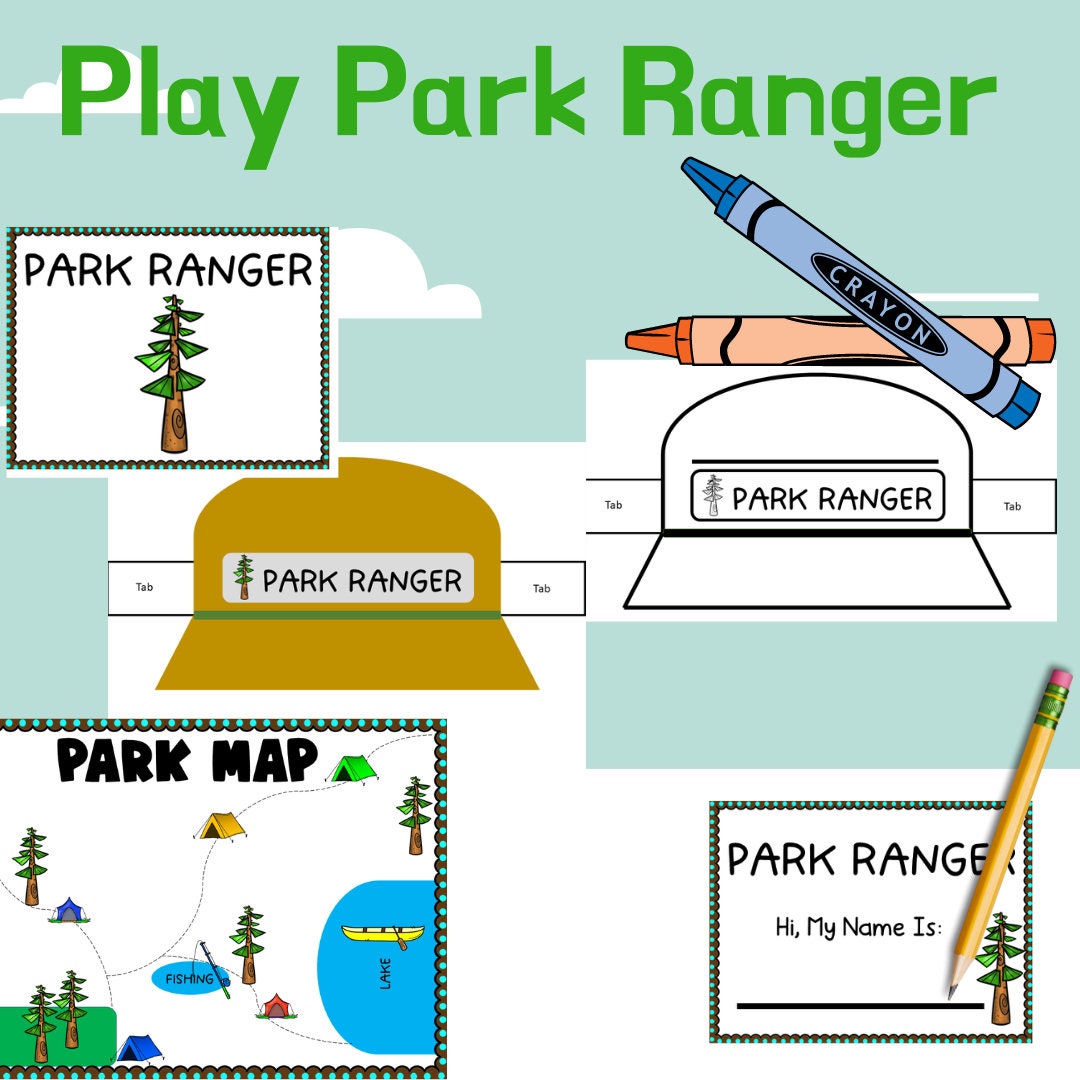 Play Park Ranger

PARK RANGER

CRAYON

Tab

PARK RANGER

Tab

Tab

PARK RANGER

Tab

PARK MAP

FISHING

LAKE

PARK RANGER

Hi, My Name Is: